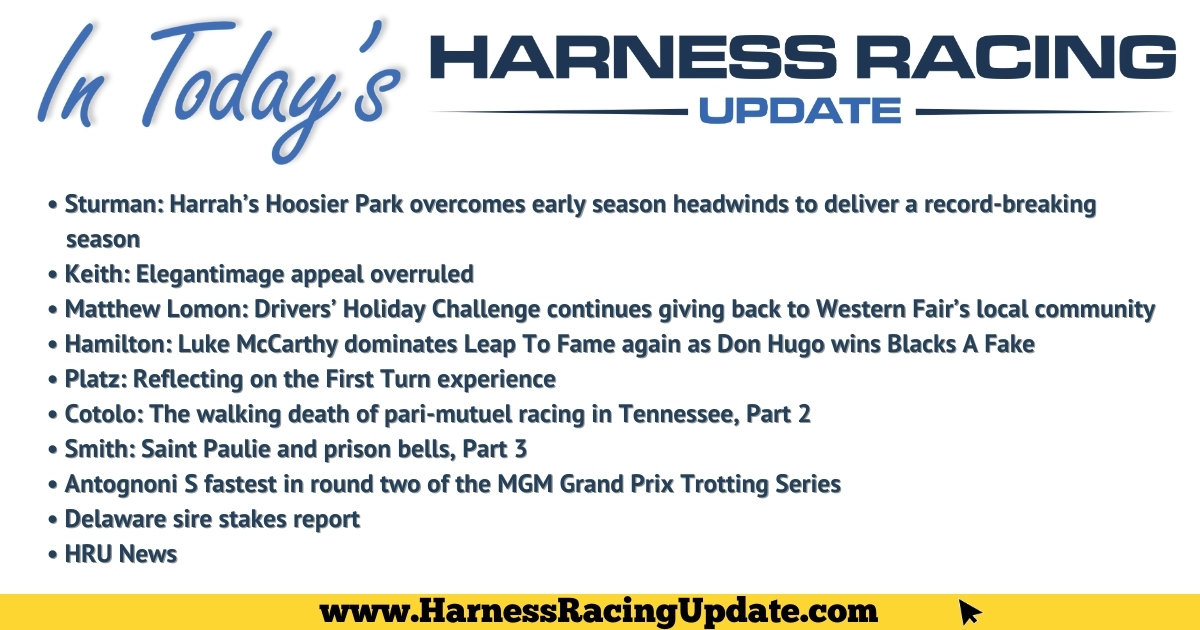 In Today's HARNESS RACING UPDATE

• Sturman: Harrah's Hoosier Park overcomes early season headwinds to deliver a record-breaking season
• Keith: Elegantimage appeal overruled
• Matthew Lomon: Drivers' Holiday Challenge continues giving back to Western Fair's local community
• Hamilton: Luke McCarthy dominates Leap To Fame again as Don Hugo wins Blacks A Fake
• Platz: Reflecting on the First Turn experience
• Cotolo: The walking death of pari-mutuel racing in Tennessee, Part 2
• Smith: Saint Paulie and prison bells, Part 3
• Antognoni S fastest in round two of the MGM Grand Prix Trotting Series
• Delaware sire stakes report
• HRU News

www.HarnessRacingUpdate.com